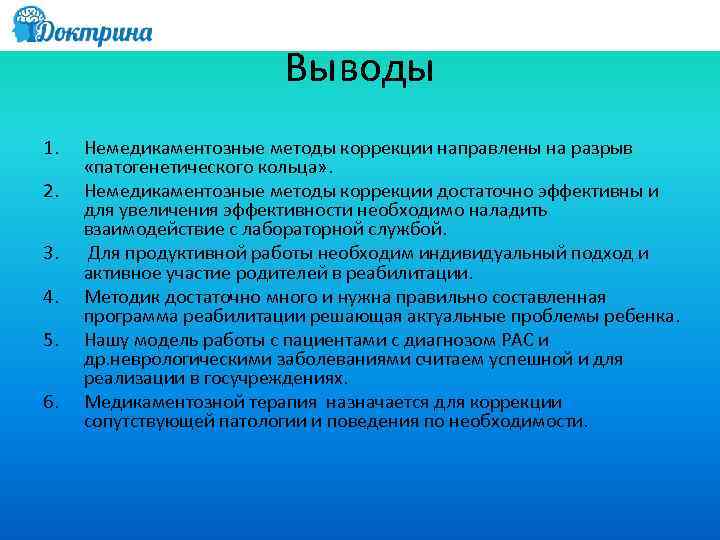 Доктрина

Выводы

1. Немедикаментозные методы коррекции направлены на разрыв «патогенетического кольца».
2. Немедикаментозные методы коррекции достаточно эффективны и для увеличения эффективности необходимо наладить взаимодействие с лабораторной службой.
3. Для продуктивной работы необходим индивидуальный подход и активное участие родителей в реабилитации.
4. Методик достаточно много и нужна правильно составленная программа реабилитации решающая актуальные проблемы ребенка.
5. Нашу модель работы с пациентами с диагнозом РАС и др.неврологическими заболеваниями считаем успешной и для реализации в госучреждениях.
6. Медикаментозной терапия назначается для коррекции сопутствующей патологии и поведения по необходимости.